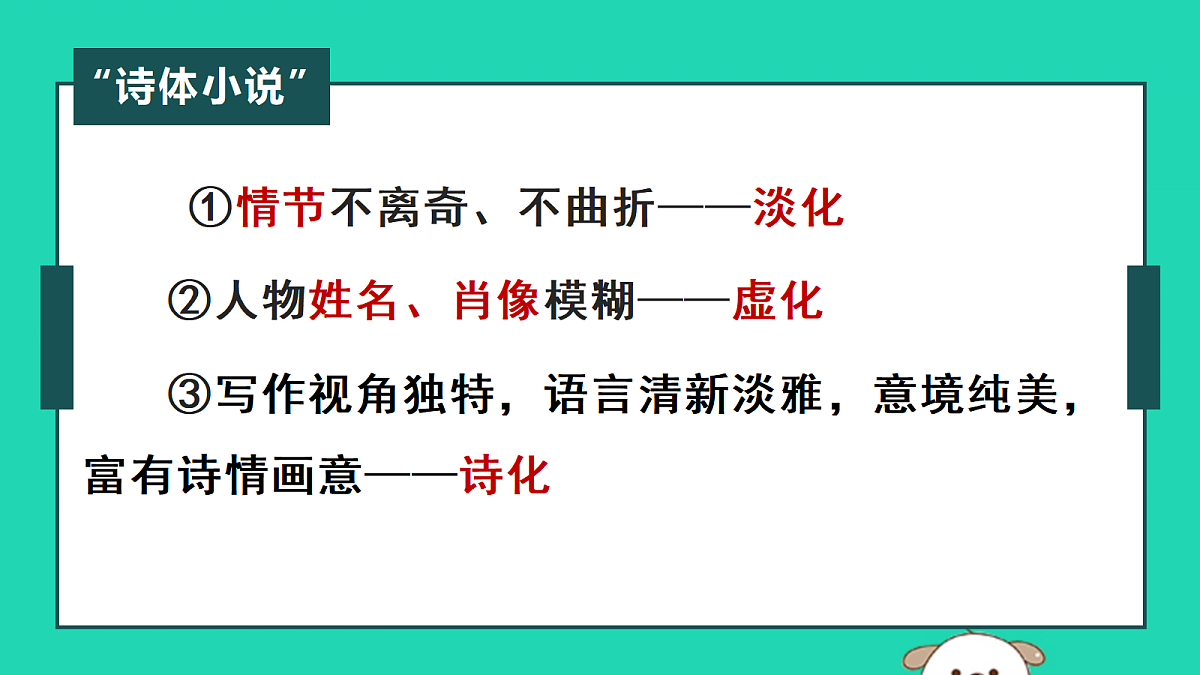 “诗体小说”

①情节不离奇、不曲折——淡化

②人物姓名、肖像模糊——虚化

③写作视角独特，语言清新淡雅，意境纯美，富有诗情画意——诗化